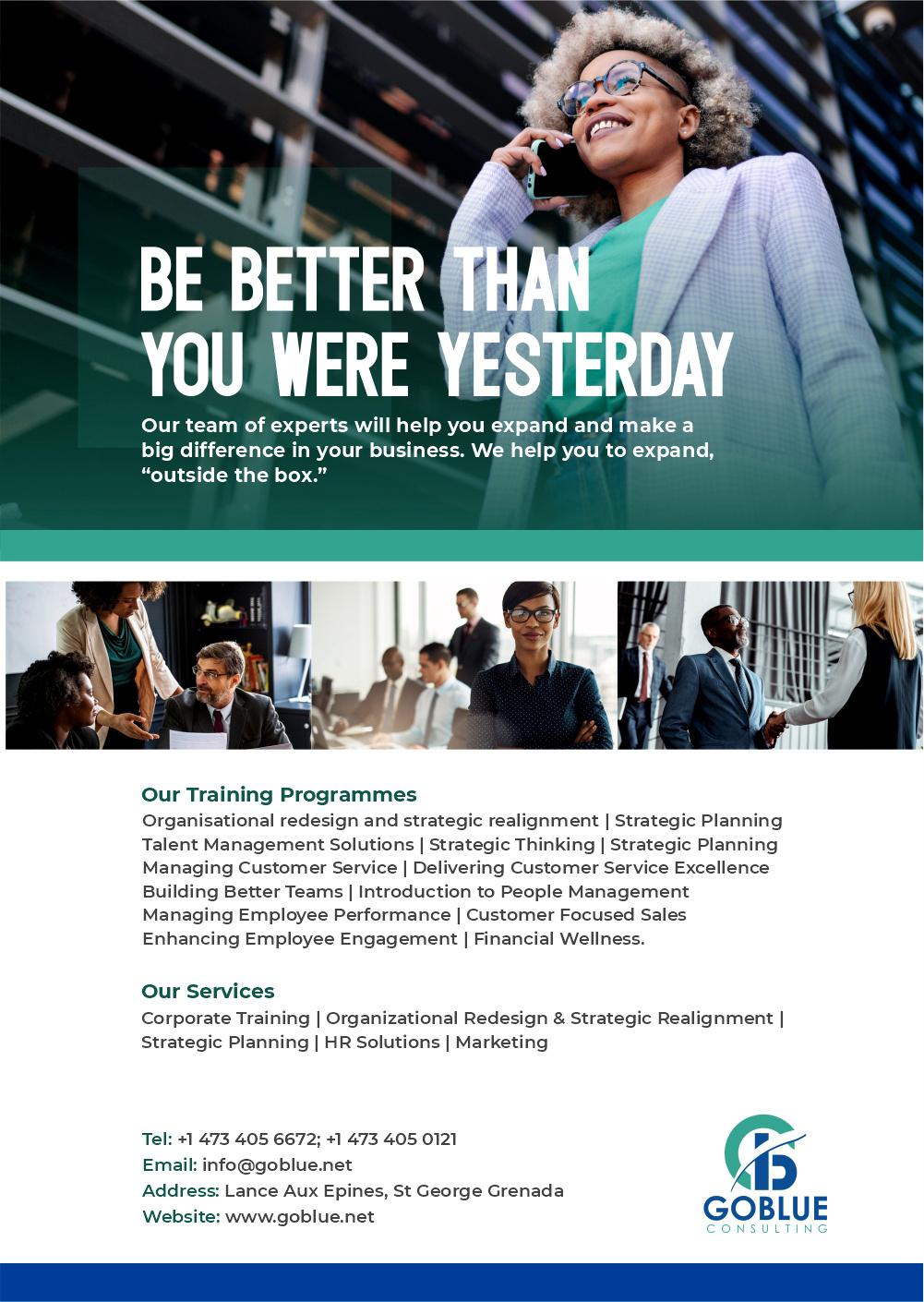 BE BETTER THAN YOU WERE YESTERDAY

Our team of experts will help you expand and make a big difference in your business. We help you to expand, “outside the box.”

Our Training Programmes
Organisational redesign and strategic realignment | Strategic Planning
Talent Management Solutions | Strategic Thinking | Strategic Planning
Managing Customer Service | Delivering Customer Service Excellence
Building Better Teams | Introduction to People Management
Managing Employee Performance | Customer Focused Sales
Enhancing Employee Engagement | Financial Wellness.

Our Services
Corporate Training | Organizational Redesign & Strategic Realignment | Strategic Planning | HR Solutions | Marketing

Tel: +1 473 405 6672; +1 473 405 0121
Email: info@goblue.net
Address: Lance Aux Epines, St George Grenada
Website: www.goblue.net

GOBLUE
CONSULTING